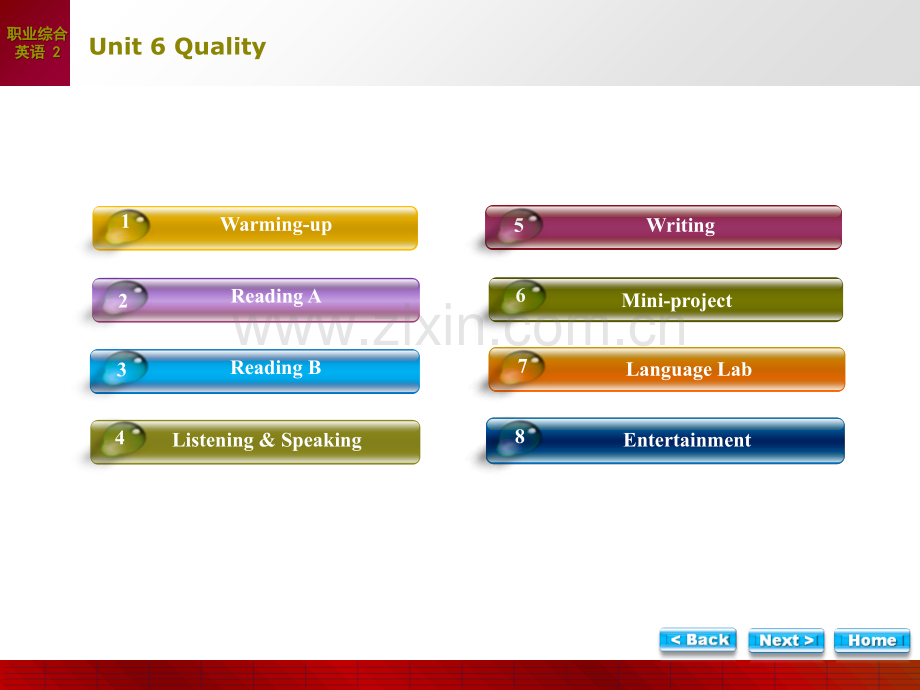 职业综合英语 2

Unit 6 Quality

1 Warming-up

2 Reading A

3 Reading B

4 Listening & Speaking

5 Writing

6 Mini-project

7 Language Lab

8 Entertainment

www.zixin.com.cn

< Back

Next >

Home